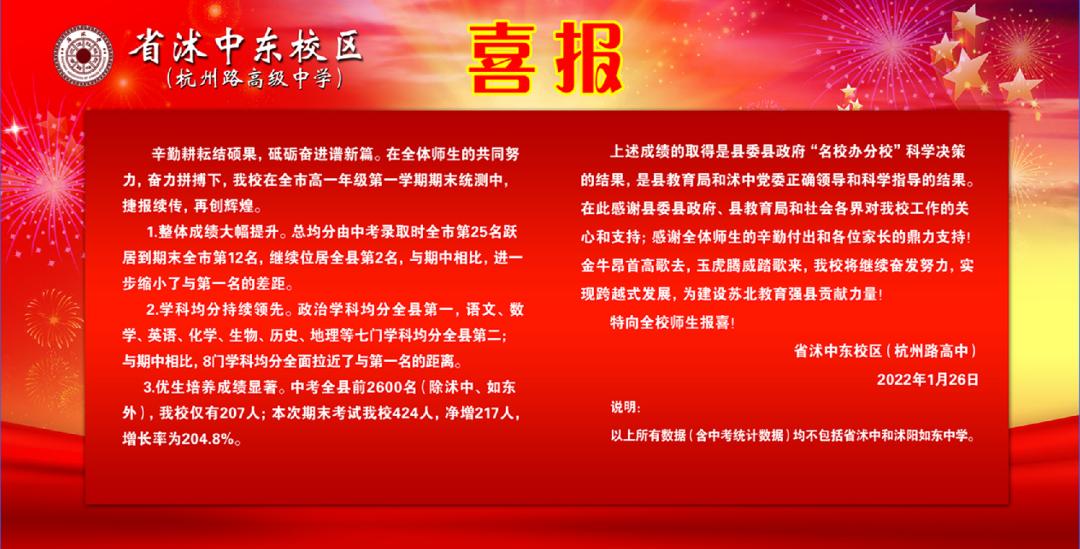 省沭中东校区
（杭州路高级中学）

喜报

辛勤耕耘结硕果，砥砺奋进谱新篇。在全体师生的共同努力，奋力拼搏下，我校在全市高一年级第一学期期末统测中，捷报续传，再创辉煌。

1.整体成绩大幅提升。总均分由中考录取时全市第25名跃居到期末全市第12名，继续位居全县第2名，与期中相比，进一步缩小了与第一名的差距。

2.学科均分持续领先。政治学科均分全县第一，语文、数学、英语、化学、生物、历史、地理等七门学科均分全县第二；与期中相比，8门学科均分全面拉近了与第一名的距离。

3.优生培养成绩显著。中考全县前2600名（除沭中、如东外），我校仅有207人；本次期末考试我校424人，净增217人，增长率为204.8%。

上述成绩的取得是县委县政府“名校办分校”科学决策的结果，是县教育局和沭中党委正确领导和科学指导的结果。在此感谢县委县政府、县教育局和社会各界对我校工作的关心和支持；感谢全体师生的辛勤付出和各位家长的鼎力支持！金牛昂首高歌去，玉虎腾威踏歌来，我校将继续奋发努力，实现跨越式发展，为建设苏北教育强县贡献力量！

特向全校师生报喜！

省沭中东校区（杭州路高中）
2022年1月26日

说明：
以上所有数据（含中考统计数据）均不包括省沭中和沭阳如东中学。